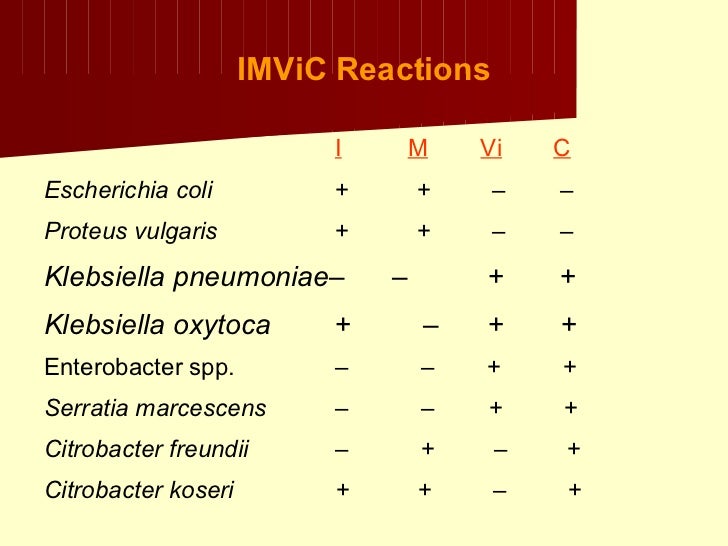 IMViC Reactions

| | I | M | Vi | C |
|---|---|---|---|---|
| Escherichia coli | + | + | – | – |
| Proteus vulgaris | + | + | – | – |
| Klebsiella pneumoniae | – | – | + | + |
| Klebsiella oxytoca | + | – | + | + |
| Enterobacter spp. | – | – | + | + |
| Serratia marcescens | – | – | + | + |
| Citrobacter freundii | – | + | – | + |
| Citrobacter koseri | + | + | – | + |